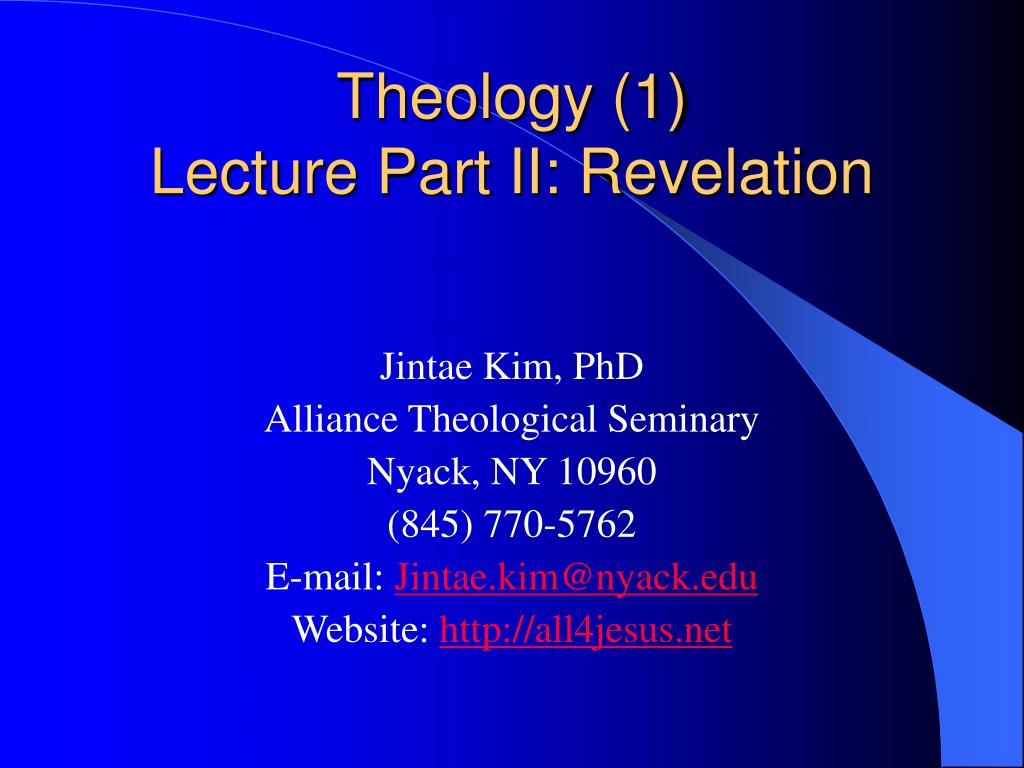 Theology (1)
Lecture Part II: Revelation

Jintae Kim, PhD
Alliance Theological Seminary
Nyack, NY 10960
(845) 770-5762
E-mail: Jintae.kim@nyack.edu
Website: http://all4jesus.net